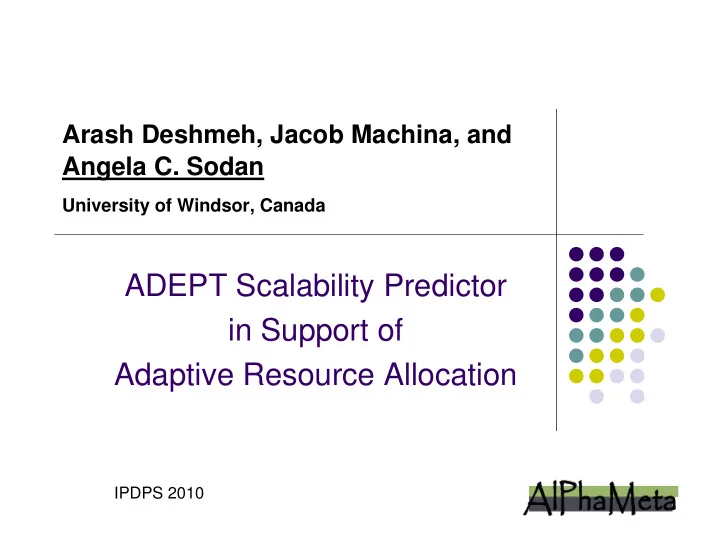 Arash Deshmeh, Jacob Machina, and Angela C. Sodan

University of Windsor, Canada

ADEPT Scalability Predictor in Support of Adaptive Resource Allocation

IPDPS 2010

AlPhaMeta